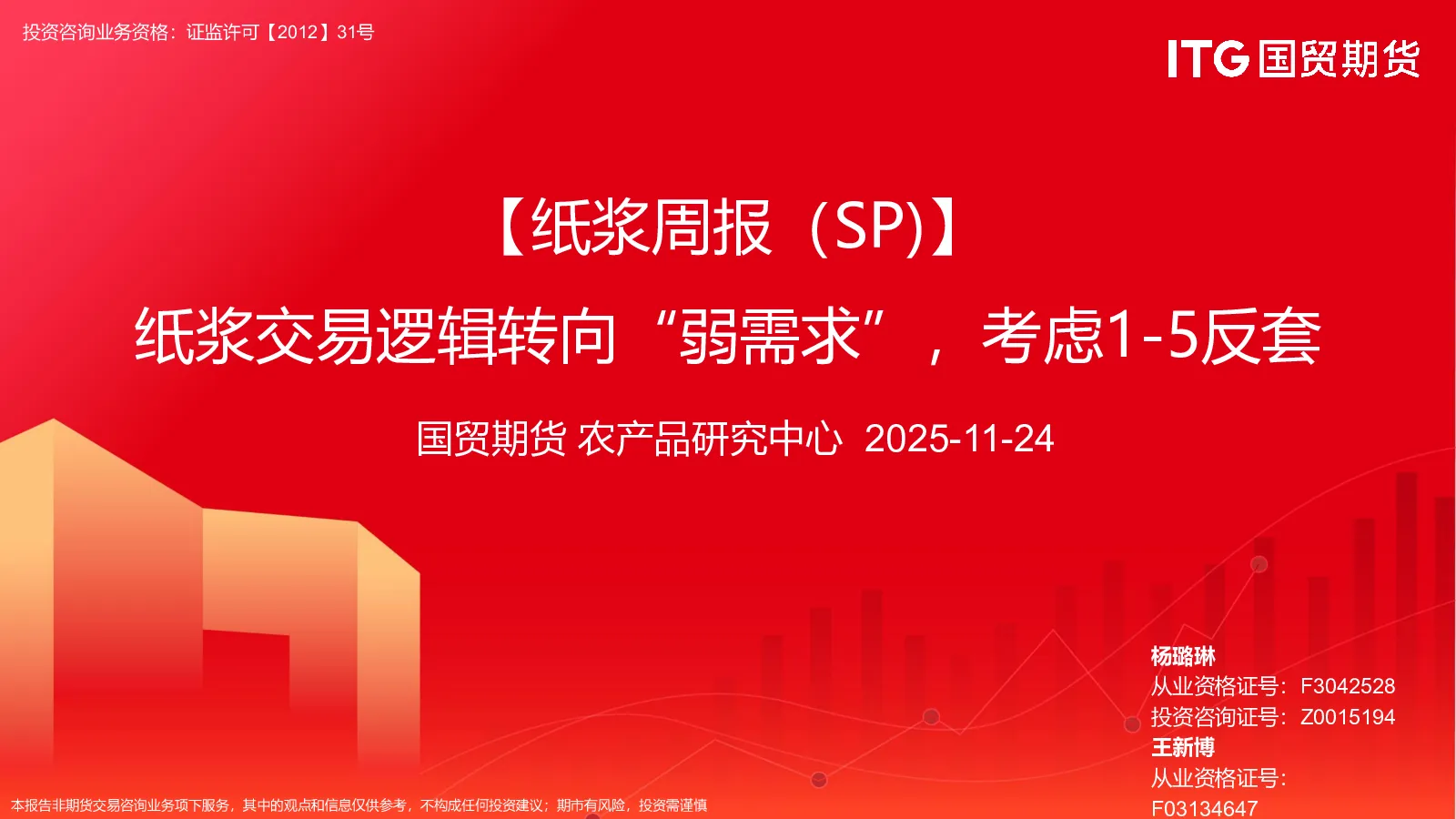 投资咨询业务资格：证监许可【2012】31号

ITG 国贸期货

【纸浆周报（SP)】

纸浆交易逻辑转向“弱需求”，考虑1-5反套

国贸期货 农产品研究中心 2025-11-24

杨璐琳
从业资格证号：F3042528
投资咨询证号：Z0015194
王新博
从业资格证号：
F03134647

本报告非期货交易咨询业务项下服务，其中的观点和信息仅供参考，不构成任何投资建议；期市有风险，投资需谨慎